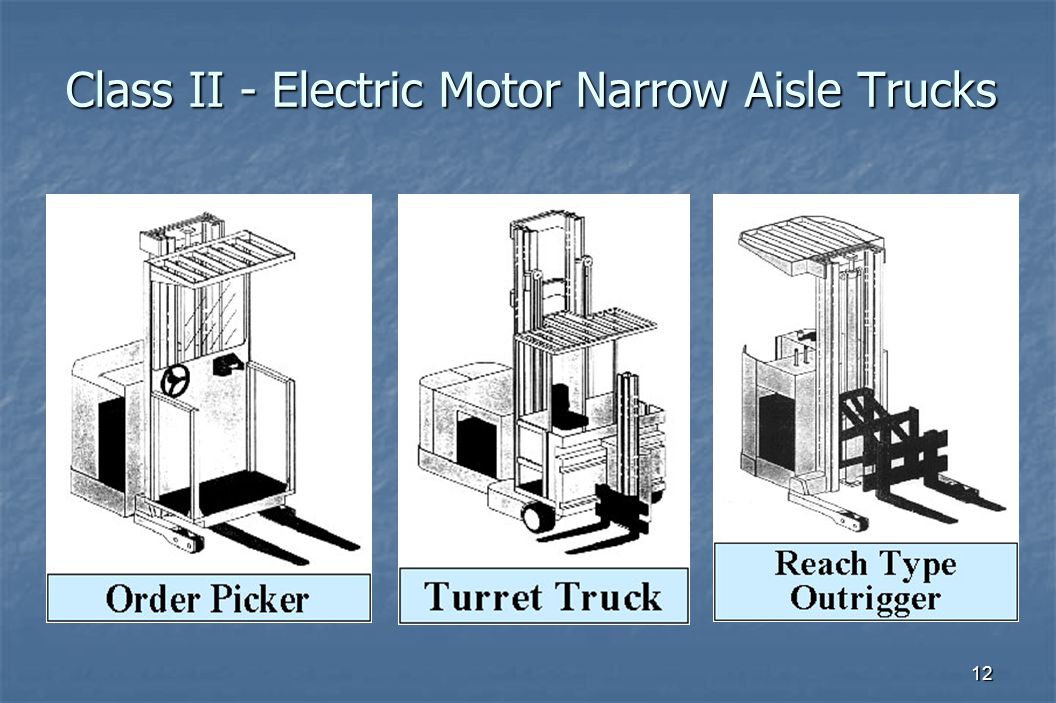 Class II - Electric Motor Narrow Aisle Trucks

Order Picker

Turret Truck

Reach Type
Outrigger

12